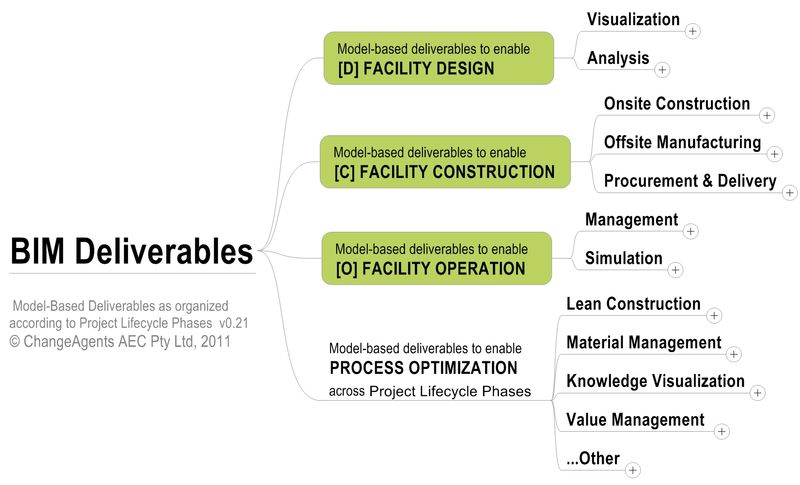 BIM Deliverables

Model-Based Deliverables as organized according to Project Lifecycle Phases v0.21
© ChangeAgents AEC Pty Ltd, 2011

Model-based deliverables to enable
[D] FACILITY DESIGN

Visualization
Analysis

Model-based deliverables to enable
[C] FACILITY CONSTRUCTION

Onsite Construction
Offsite Manufacturing
Procurement & Delivery

Model-based deliverables to enable
[O] FACILITY OPERATION

Management
Simulation

Model-based deliverables to enable
PROCESS OPTIMIZATION
across Project Lifecycle Phases

Lean Construction
Material Management
Knowledge Visualization
Value Management
...Other